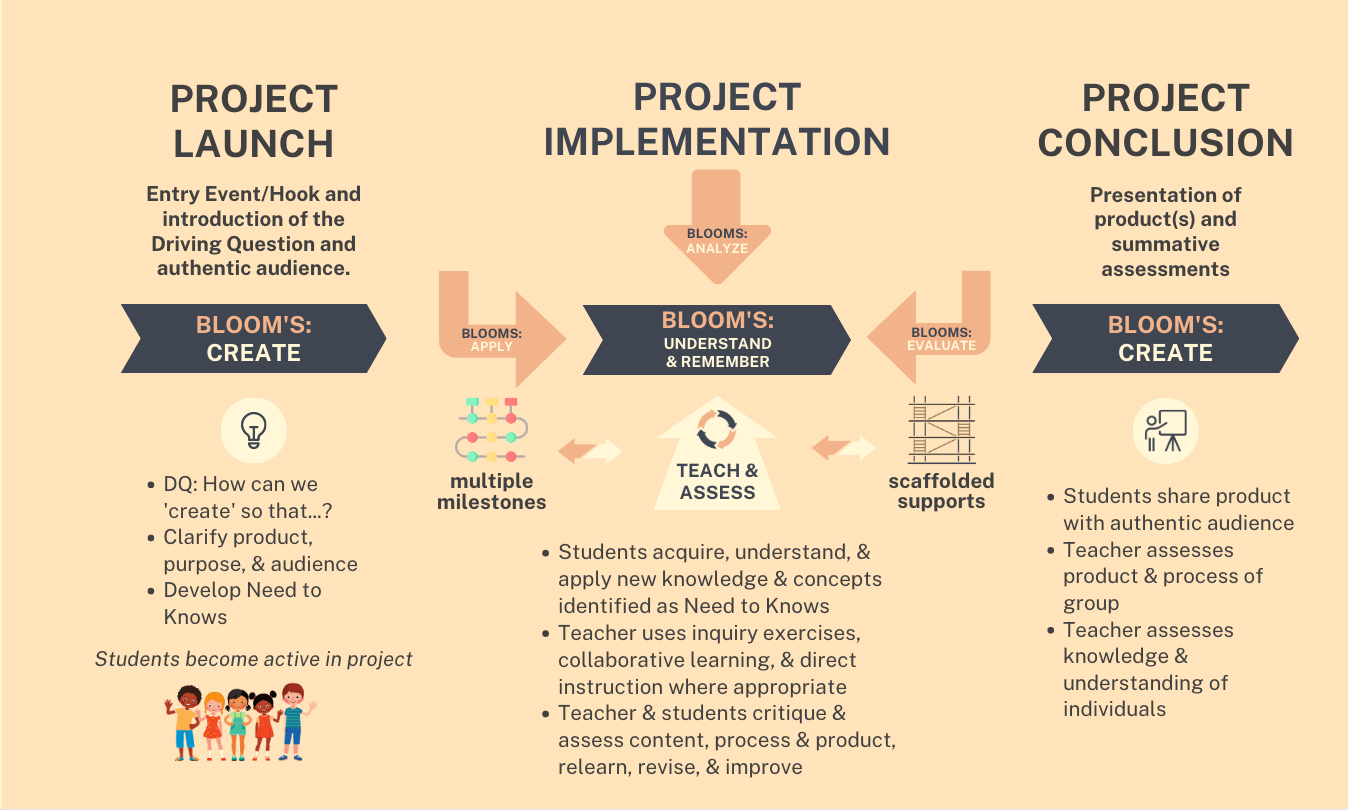 PROJECT LAUNCH

Entry Event/Hook and introduction of the Driving Question and authentic audience.

BLOOM'S: CREATE

- DQ: How can we 'create' so that...?
- Clarify product, purpose, & audience
- Develop Need to Knows

Students become active in project

PROJECT IMPLEMENTATION

BLOOMS: ANALYZE

BLOOMS: APPLY

BLOOM'S: UNDERSTAND & REMEMBER

BLOOMS: EVALUATE

multiple milestones

TEACH & ASSESS

scaffolded supports

- Students acquire, understand, & apply new knowledge & concepts identified as Need to Knows
- Teacher uses inquiry exercises, collaborative learning, & direct instruction where appropriate
- Teacher & students critique & assess content, process & product, relearn, revise, & improve

PROJECT CONCLUSION

Presentation of product(s) and summative assessments

BLOOM'S: CREATE

- Students share product with authentic audience
- Teacher assesses product & process of group
- Teacher assesses knowledge & understanding of individuals